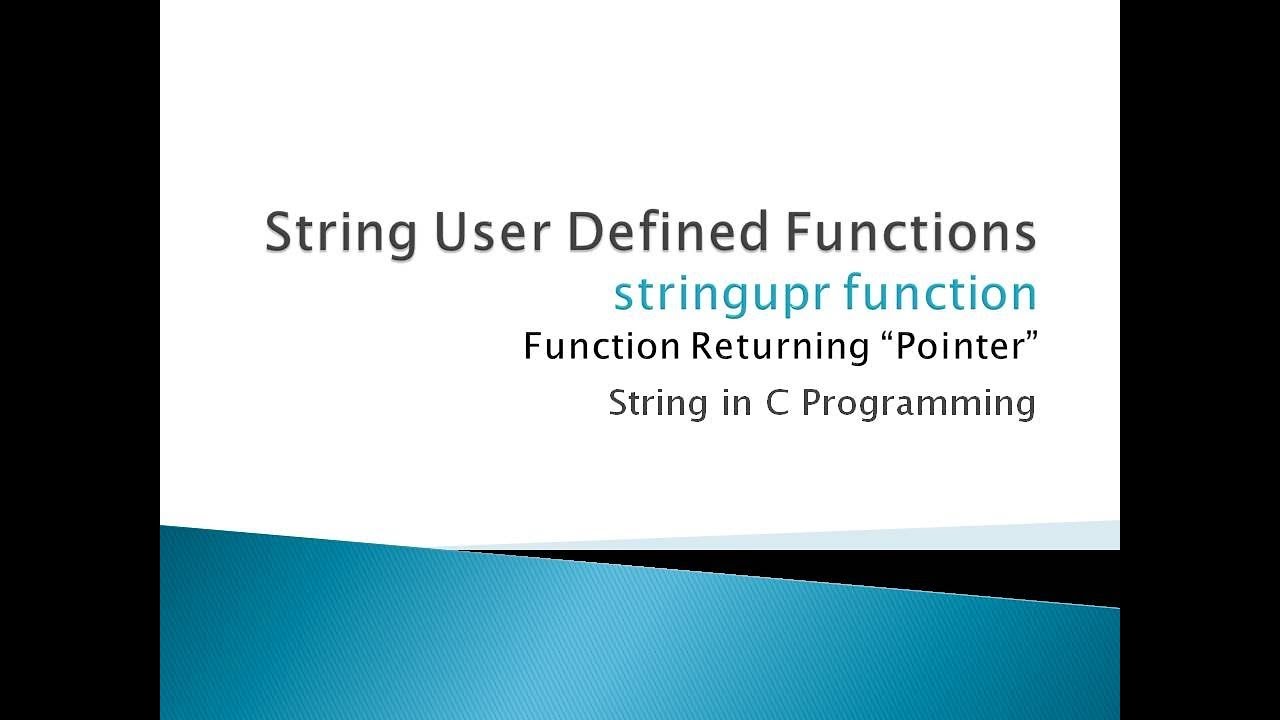 String User Defined Functions
stringupr function
Function Returning “Pointer”
String in C Programming